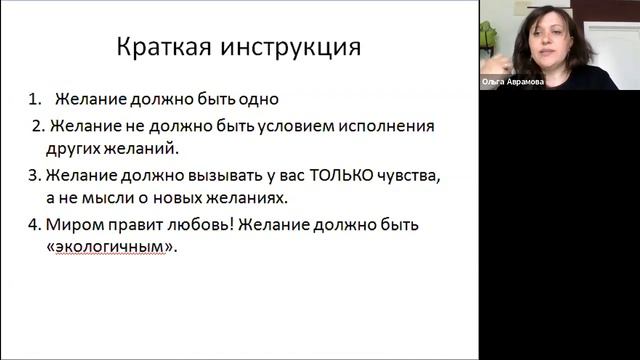 Краткая инструкция

1. Желание должно быть одно

2. Желание не должно быть условием исполнения других желаний.

3. Желание должно вызывать у вас ТОЛЬКО чувства, а не мысли о новых желаниях.

4. Миром правит любовь! Желание должно быть «экологичным».

Ольга Аврамова